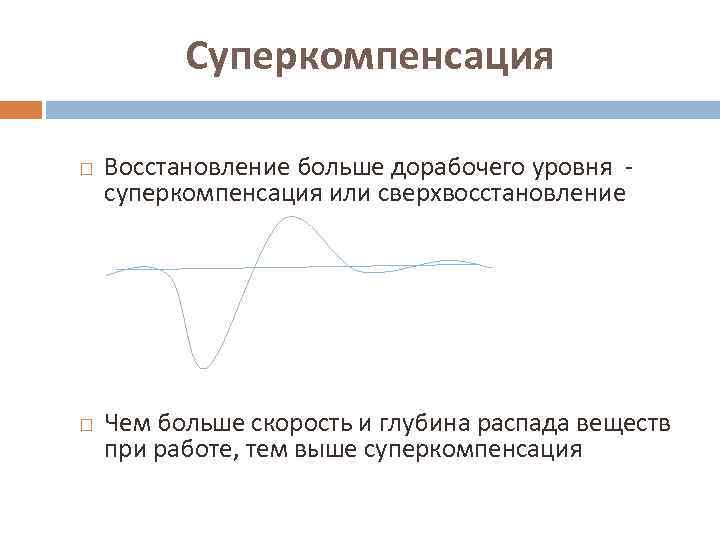 Суперкомпенсация

Восстановление больше дорабочего уровня - суперкомпенсация или сверхвосстановление

Чем больше скорость и глубина распада веществ при работе, тем выше суперкомпенсация